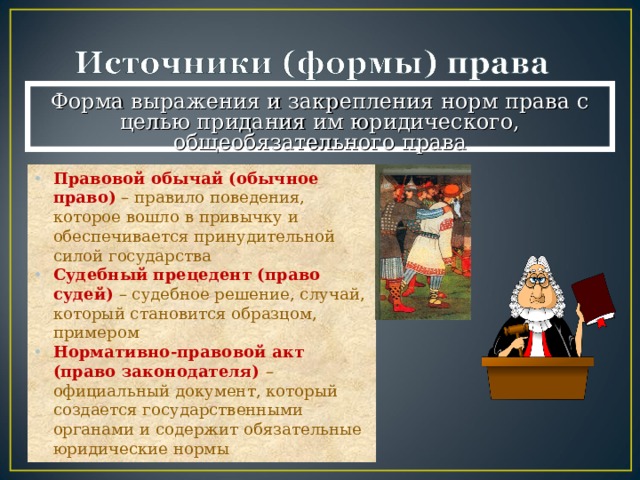 Источники (формы) права

Форма выражения и закрепления норм права с целью придания им юридического, общеобязательного права

• Правовой обычай (обычное право) – правило поведения, которое вошло в привычку и обеспечивается принудительной силой государства
• Судебный прецедент (право судей) – судебное решение, случай, который становится образцом, примером
• Нормативно-правовой акт (право законодателя) – официальный документ, который создается государственными органами и содержит обязательные юридические нормы